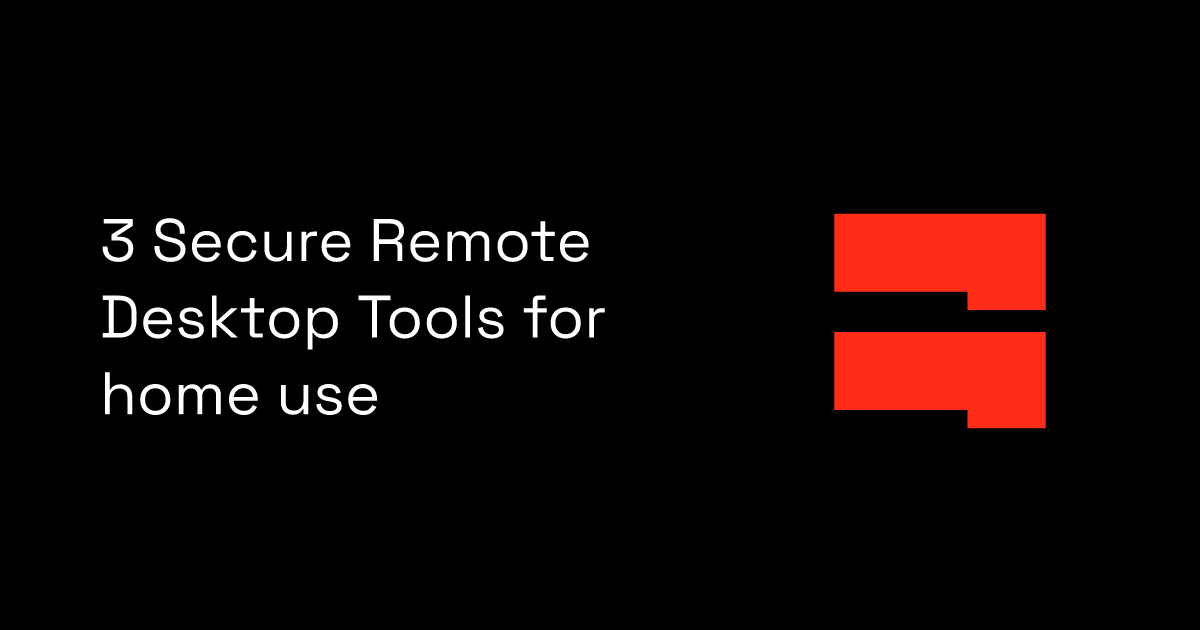 3 Secure Remote Desktop Tools for home use